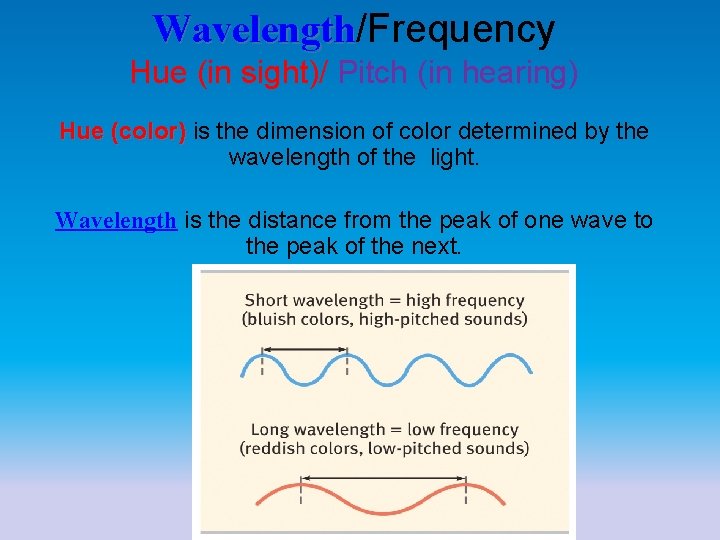 Wavelength/Frequency
Hue (in sight)/ Pitch (in hearing)

Hue (color) is the dimension of color determined by the wavelength of the light.

Wavelength is the distance from the peak of one wave to the peak of the next.

Short wavelength = high frequency
(bluish colors, high-pitched sounds)

Long wavelength = low frequency
(reddish colors, low-pitched sounds)